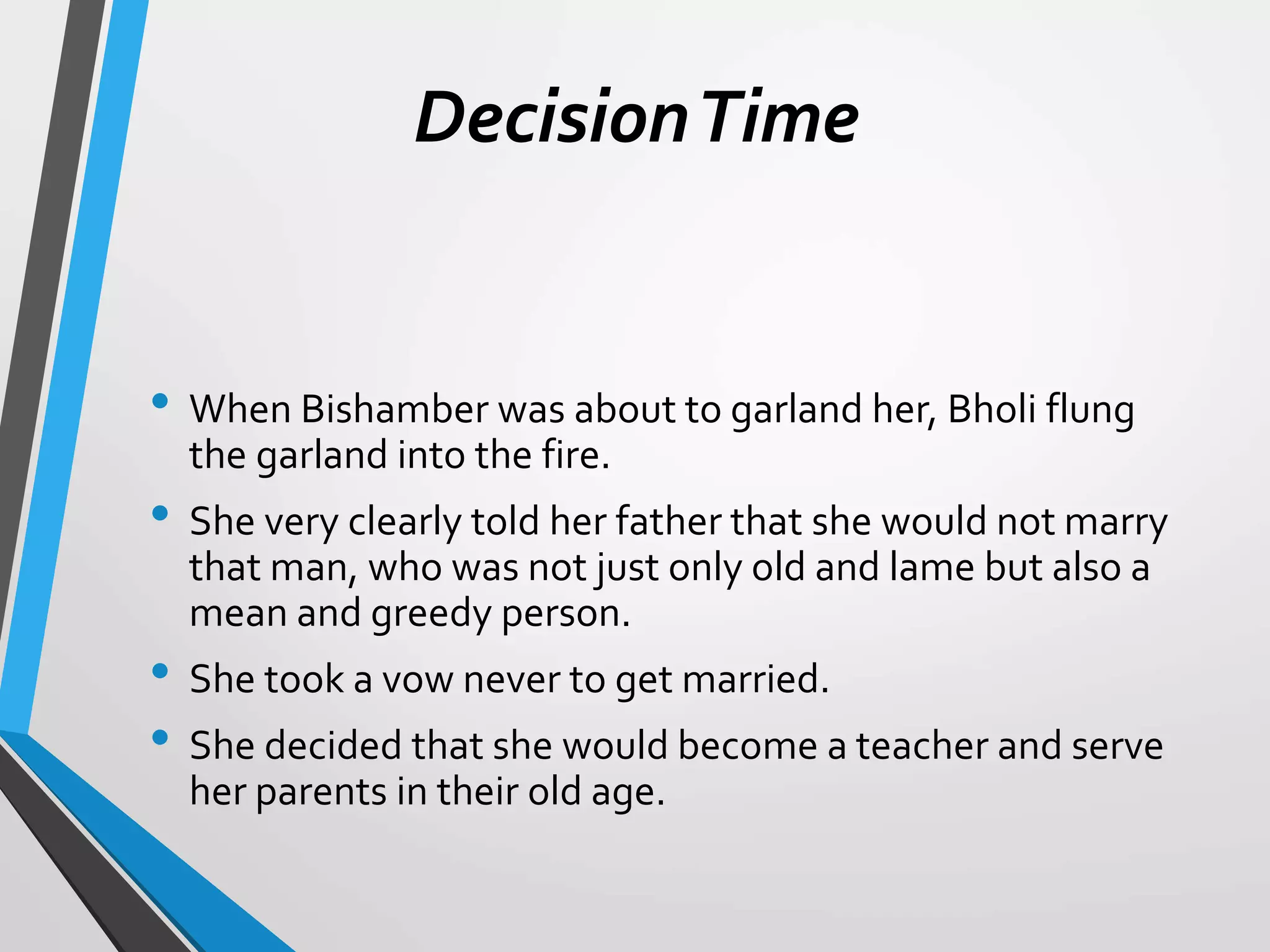 Decision Time

• When Bishamber was about to garland her, Bholi flung the garland into the fire.

• She very clearly told her father that she would not marry that man, who was not just only old and lame but also a mean and greedy person.

• She took a vow never to get married.

• She decided that she would become a teacher and serve her parents in their old age.